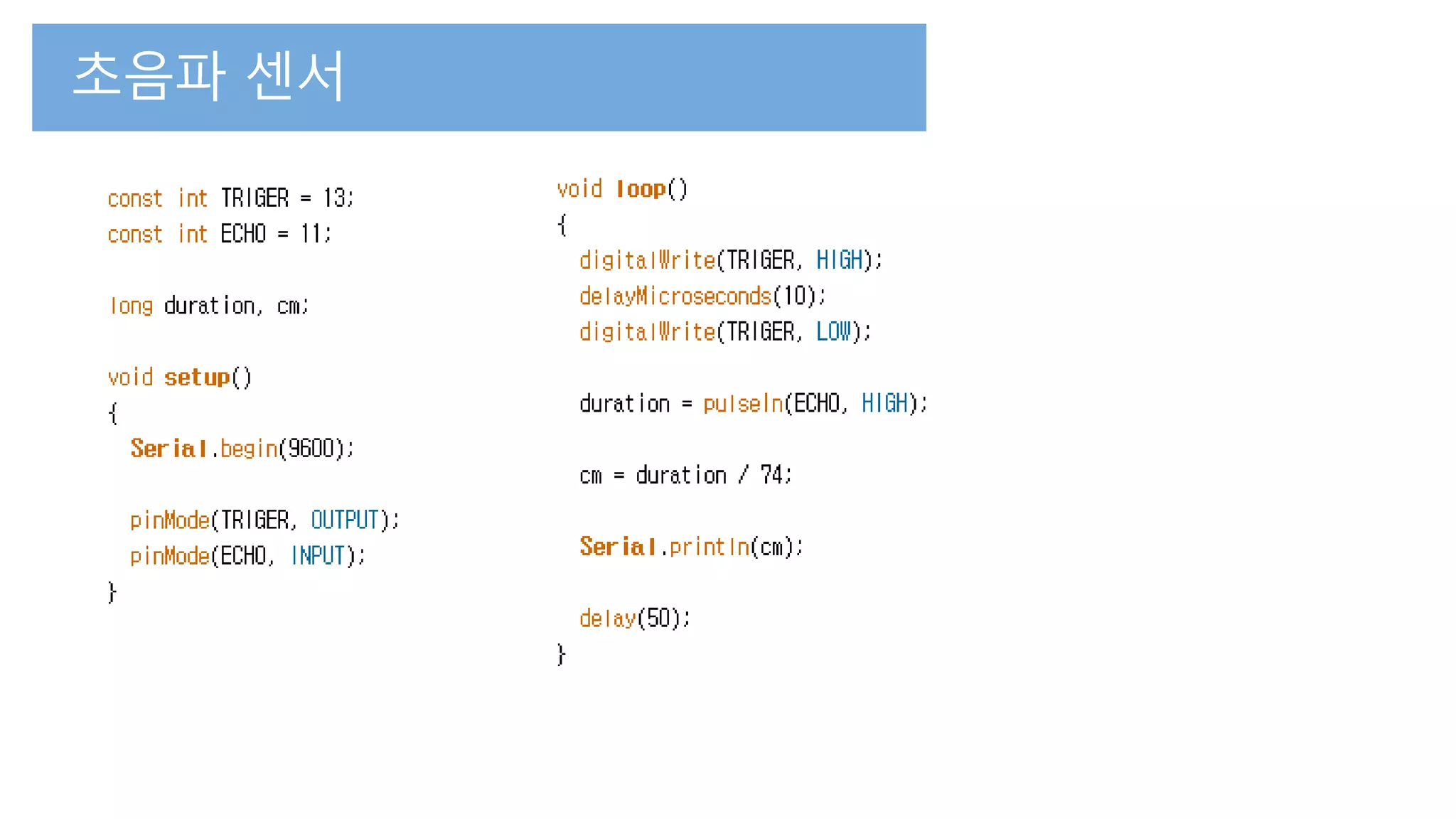 초음파 센서

const int TRIGER = 13;
const int ECHO = 11;

long duration, cm;

void setup()
{
  Serial.begin(9600);

  pinMode(TRIGER, OUTPUT);
  pinMode(ECHO, INPUT);
}

void loop()
{
  digitalWrite(TRIGER, HIGH);
  delayMicroseconds(10);
  digitalWrite(TRIGER, LOW);

  duration = pulseIn(ECHO, HIGH);

  cm = duration / 74;

  Serial.println(cm);

  delay(50);
}